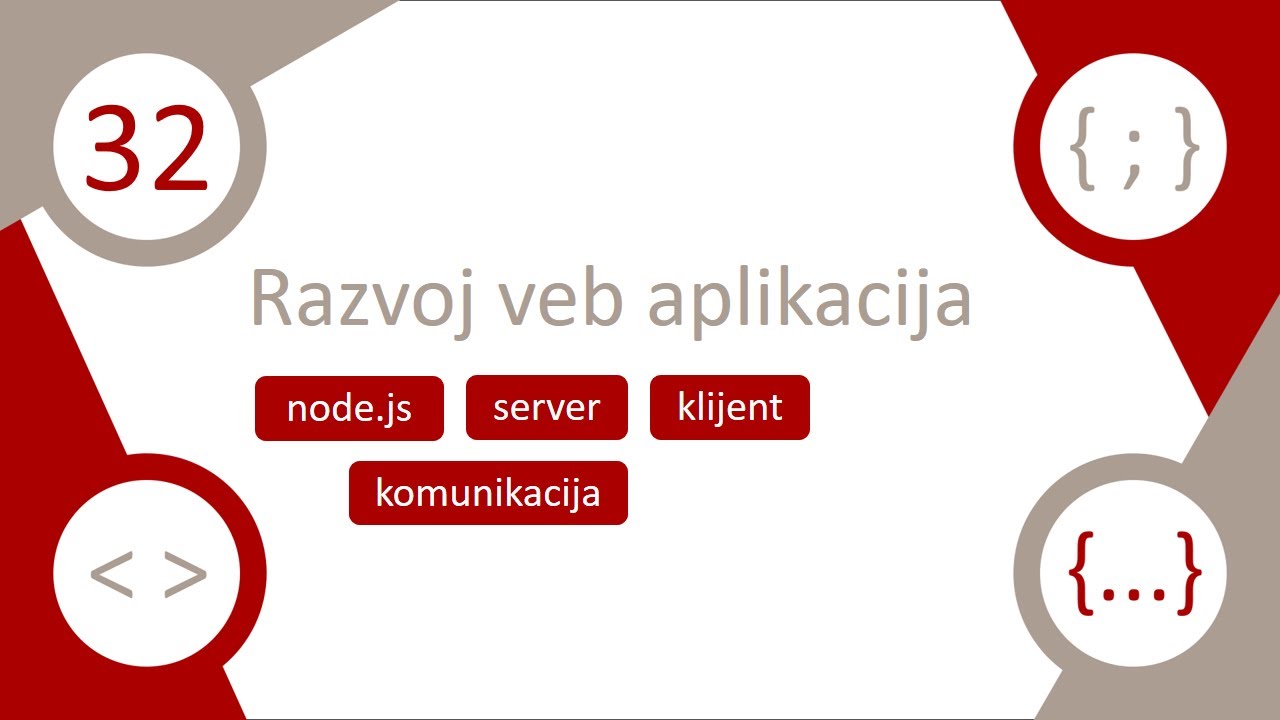 32

{ ; }

Razvoj veb aplikacija

node.js

server

klijent

komunikacija

< >

{...}